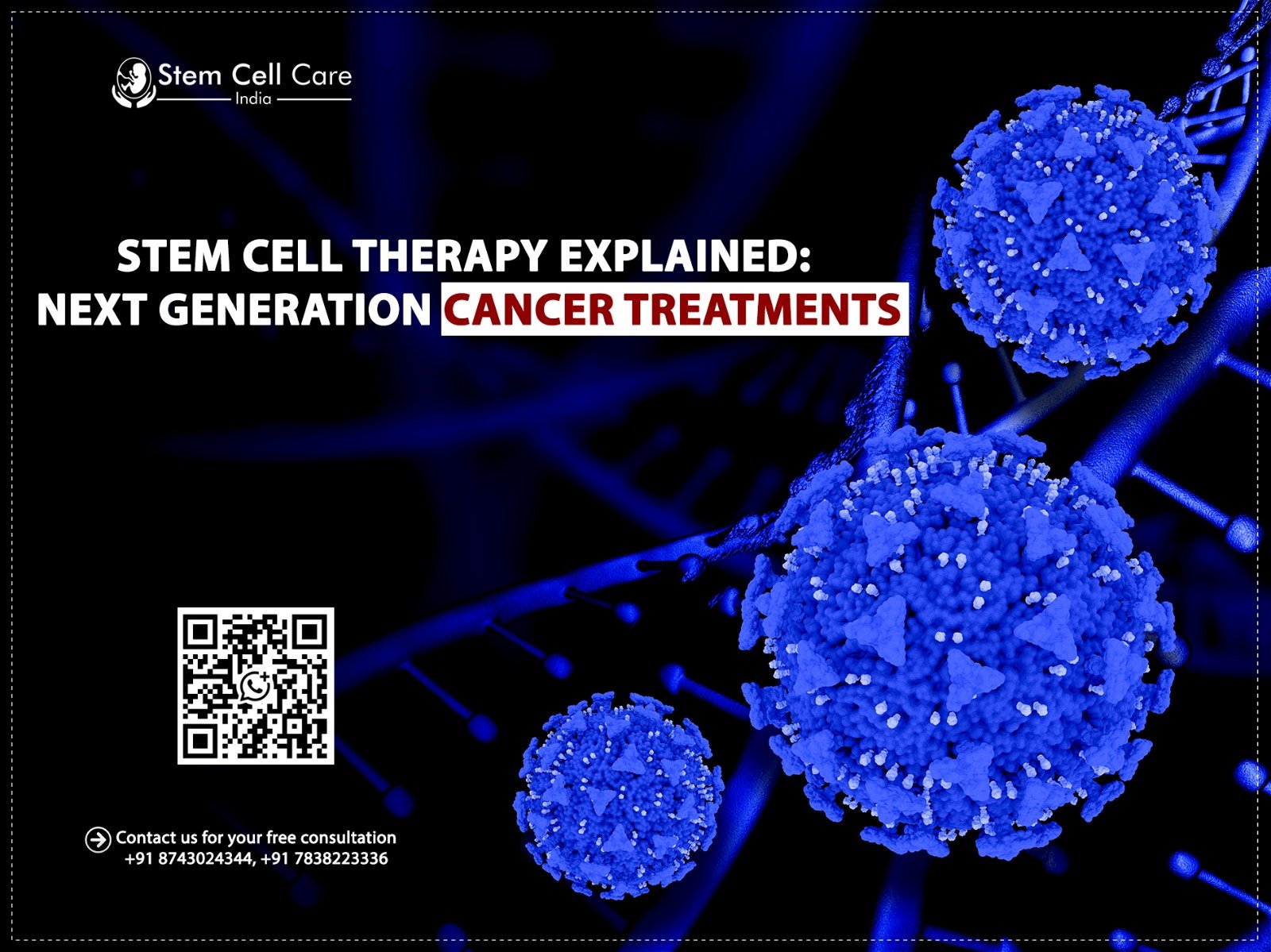 Stem Cell Care
India

STEM CELL THERAPY EXPLAINED:
NEXT GENERATION CANCER TREATMENTS

Contact us for your free consultation
+91 8743024344, +91 7838223336